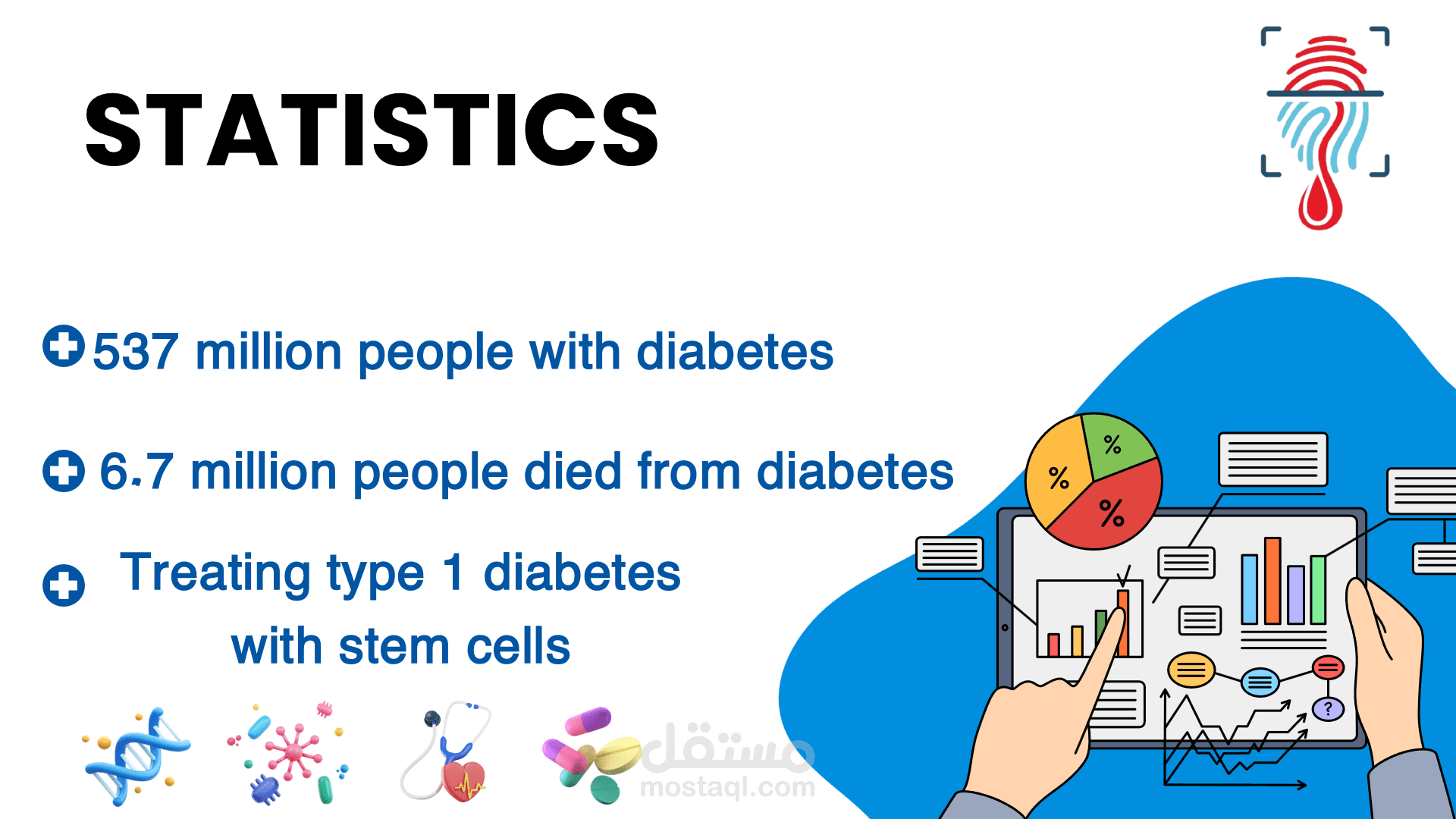 STATISTICS

537 million people with diabetes

6.7 million people died from diabetes

Treating type 1 diabetes with stem cells

%
%
%
?

مستقل
mostaql.com